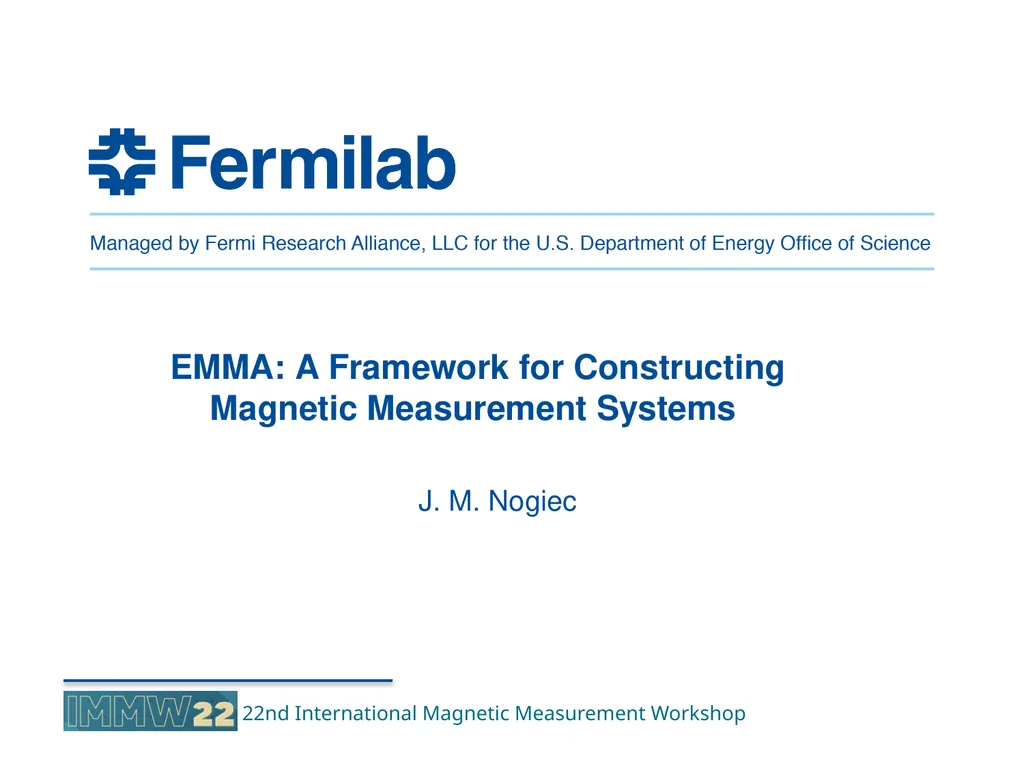 Fermilab

Managed by Fermi Research Alliance, LLC for the U.S. Department of Energy Office of Science

EMMA: A Framework for Constructing Magnetic Measurement Systems

J. M. Nogiec

IMMW22 22nd International Magnetic Measurement Workshop